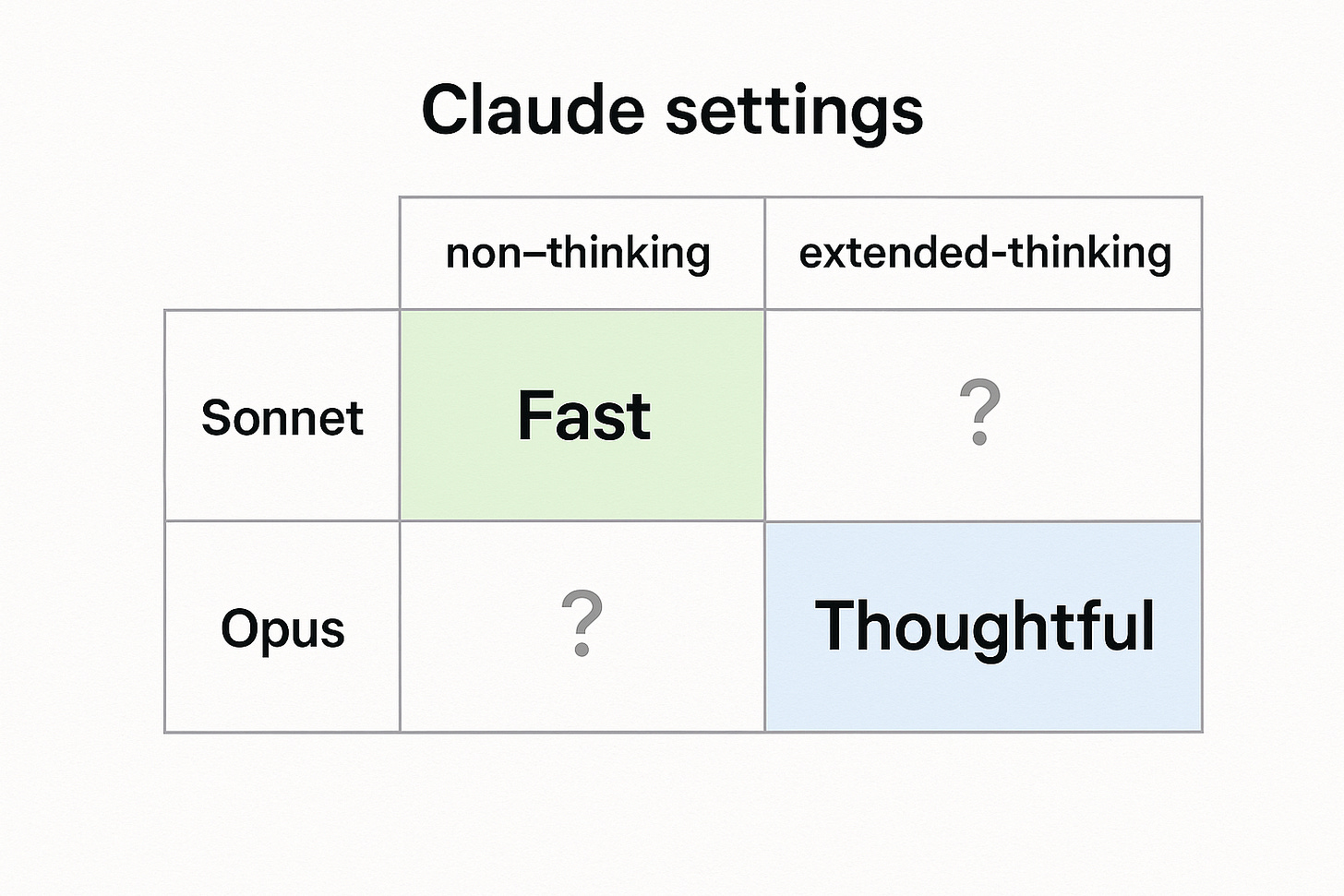 Claude settings

| | non–thinking | extended-thinking |
|---|---|---|
| Sonnet | Fast | ? |
| Opus | ? | Thoughtful |